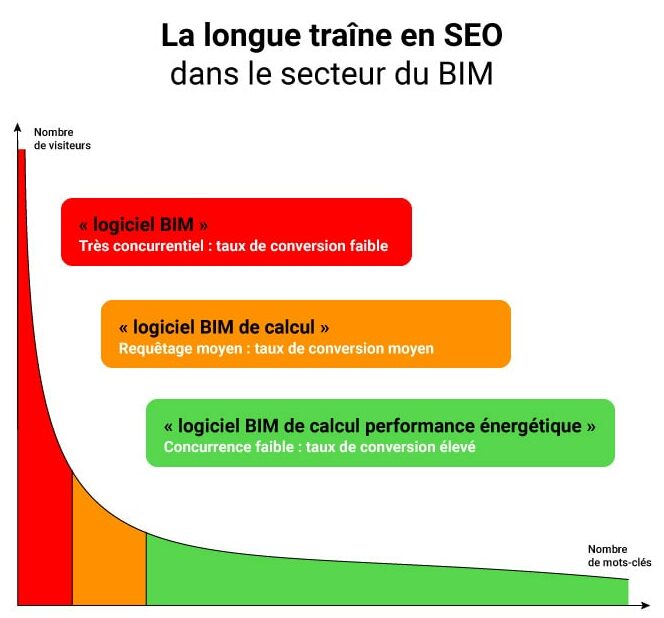 La longue traîne en SEO
dans le secteur du BIM

Nombre
de visiteurs

« logiciel BIM »
Très concurrentiel : taux de conversion faible

« logiciel BIM de calcul »
Requêtage moyen : taux de conversion moyen

« logiciel BIM de calcul performance énergétique »
Concurrence faible : taux de conversion élevé

Nombre
de mots-clés